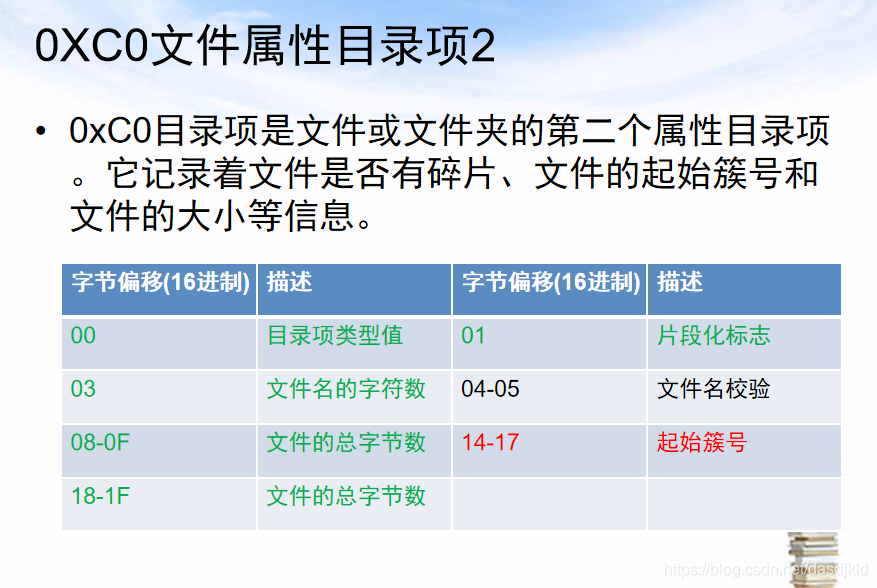 0XC0文件属性目录项2

• 0xC0目录项是文件或文件夹的第二个属性目录项。它记录着文件是否有碎片、文件的起始簇号和文件的大小等信息。

| 字节偏移(16进制) | 描述 | 字节偏移(16进制) | 描述 |
|---|---|---|---|
| 00 | 目录项类型值 | 01 | 片段化标志 |
| 03 | 文件名的字符数 | 04-05 | 文件名校验 |
| 08-0F | 文件的总字节数 | 14-17 | 起始簇号 |
| 18-1F | 文件的总字节数 | | |

https://blog.csdn.net/dasdjkld